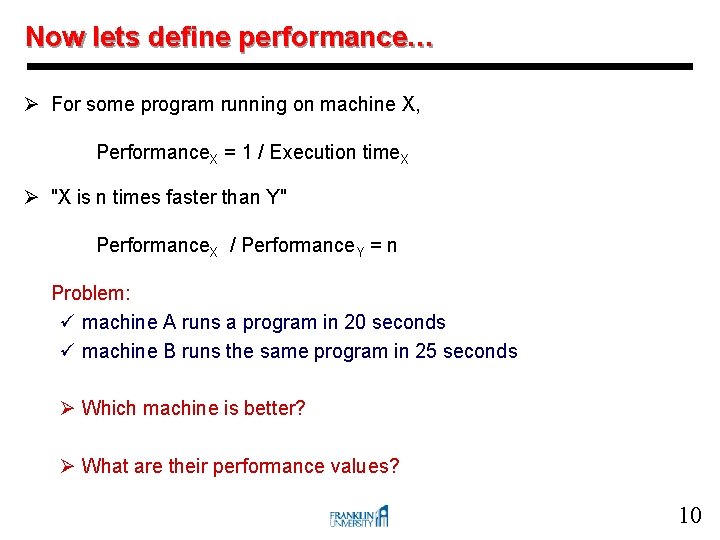 Now lets define performance...

➢ For some program running on machine X,

$\text{Performance}_X = 1 / \text{Execution time}_X$

➢ "X is n times faster than Y"

$\text{Performance}_X / \text{Performance}_Y = n$

Problem:
✓ machine A runs a program in 20 seconds
✓ machine B runs the same program in 25 seconds

➢ Which machine is better?

➢ What are their performance values?

FRANKLIN UNIVERSITY

10